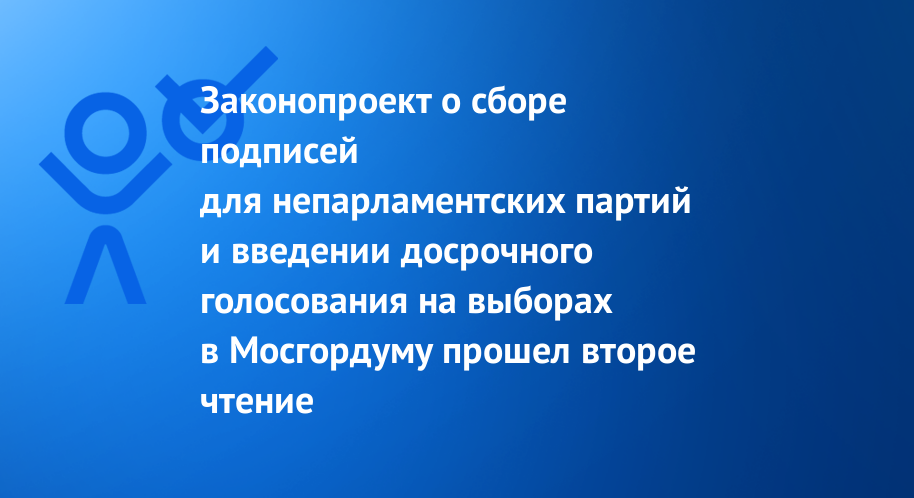 Законопроект о сборе подписей для непарламентских партий и введении досрочного голосования на выборах в Мосгордуму прошел второе чтение